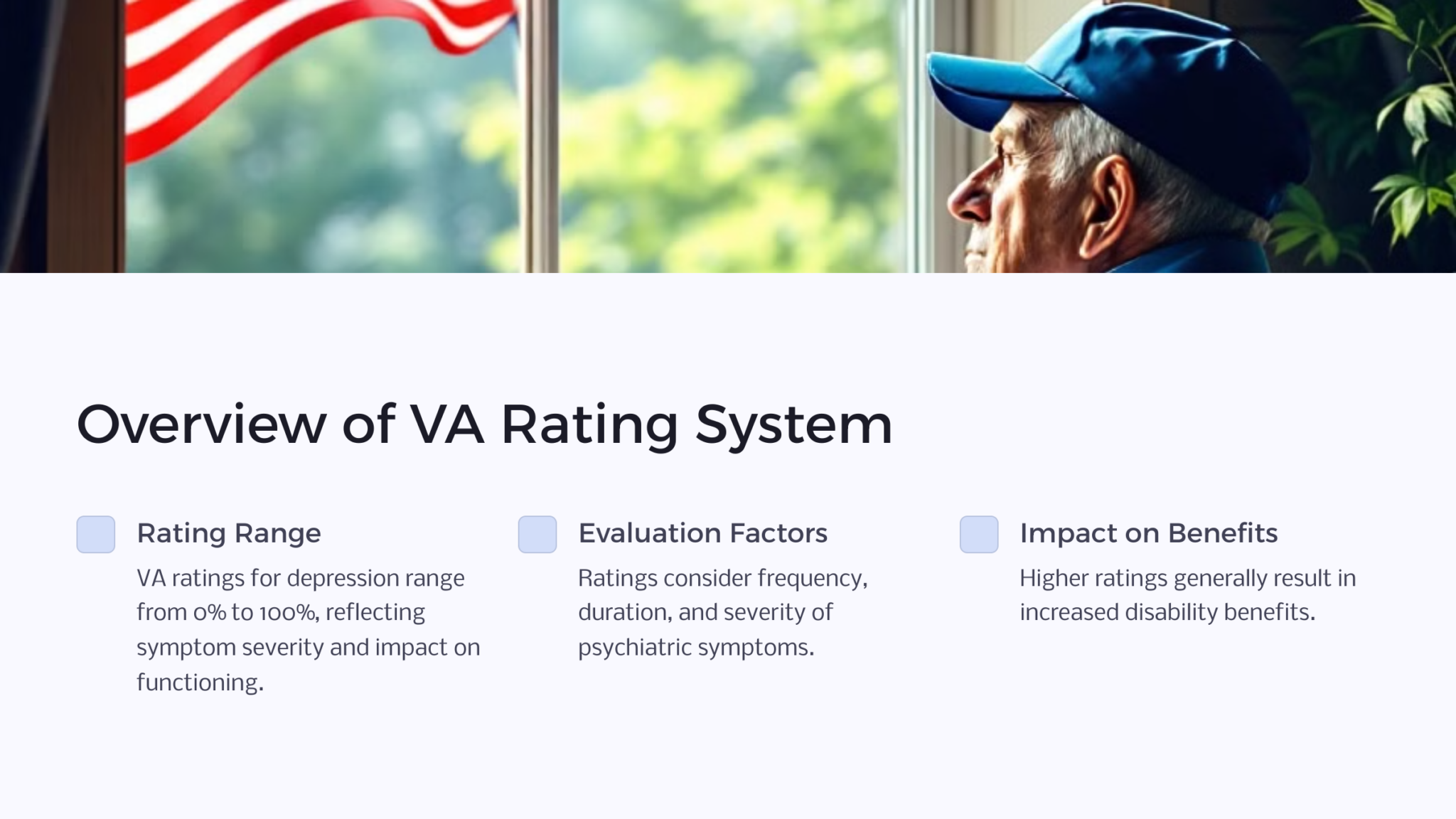 Overview of VA Rating System

Rating Range

VA ratings for depression range from 0% to 100%, reflecting symptom severity and impact on functioning.

Evaluation Factors

Ratings consider frequency, duration, and severity of psychiatric symptoms.

Impact on Benefits

Higher ratings generally result in increased disability benefits.